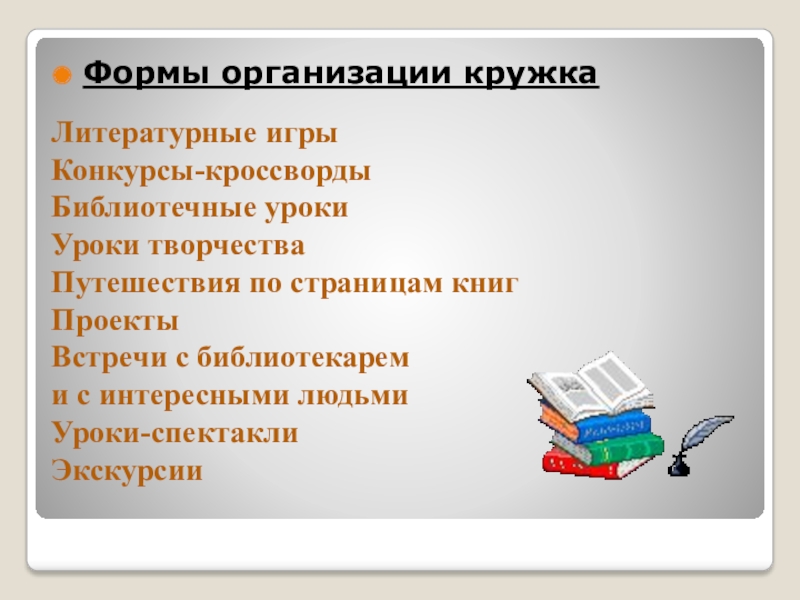 Формы организации кружка

Литературные игры
Конкурсы-кроссворды
Библиотечные уроки
Уроки творчества
Путешествия по страницам книг
Проекты
Встречи с библиотекарем
и с интересными людьми
Уроки-спектакли
Экскурсии